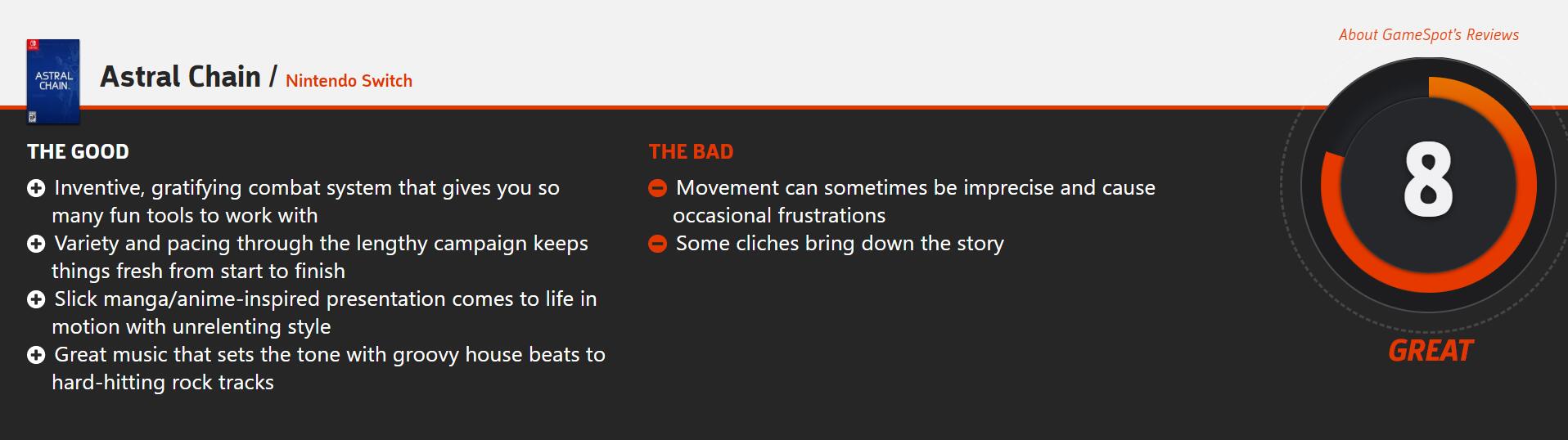 ASTRAL CHAIN

Astral Chain / Nintendo Switch

About GameSpot's Reviews

THE GOOD

Inventive, gratifying combat system that gives you so many fun tools to work with

Variety and pacing through the lengthy campaign keeps things fresh from start to finish

Slick manga/anime-inspired presentation comes to life in motion with unrelenting style

Great music that sets the tone with groovy house beats to hard-hitting rock tracks

THE BAD

Movement can sometimes be imprecise and cause occasional frustrations

Some cliches bring down the story

8

GREAT